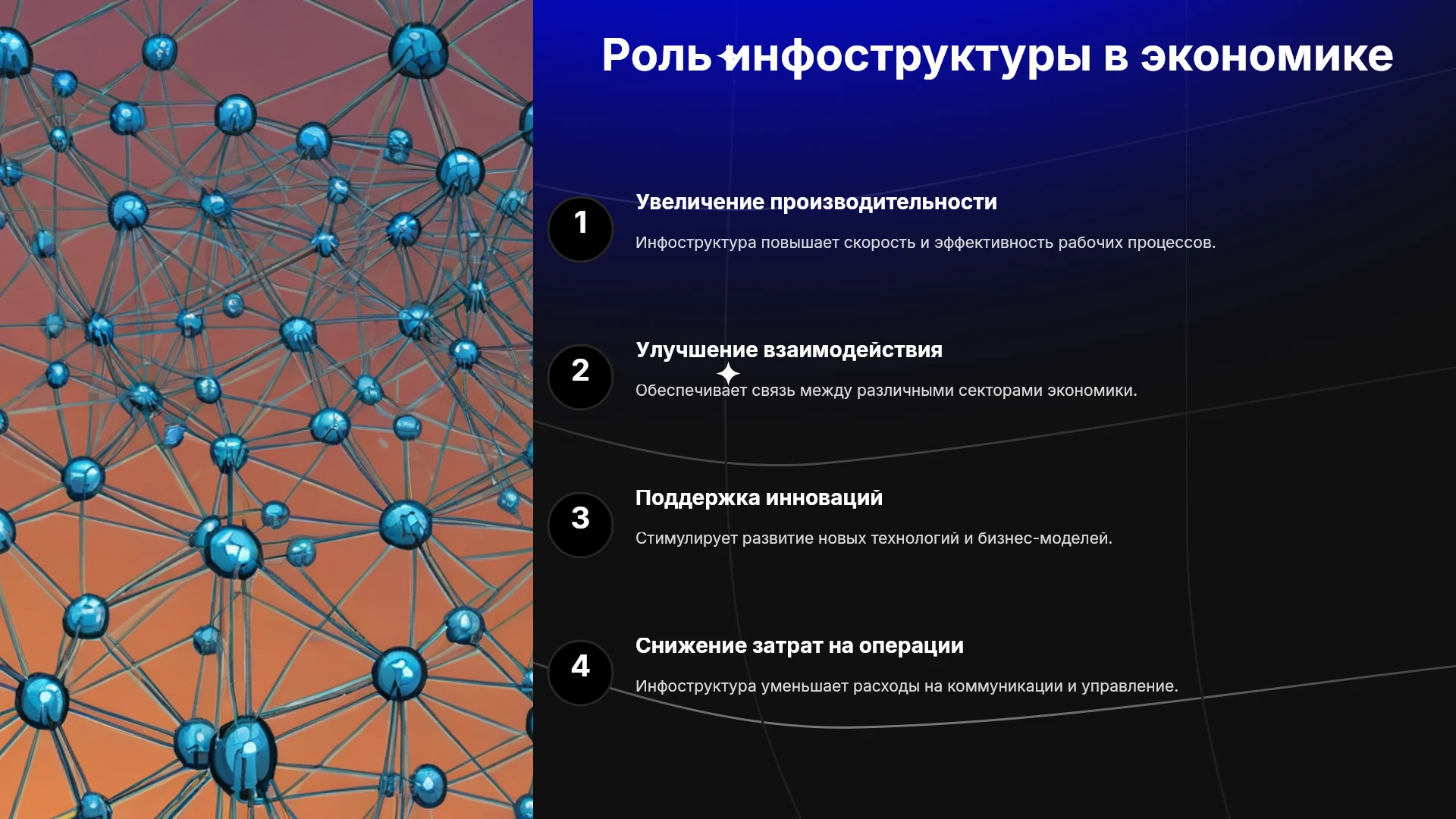 Роль инфоструктуры в экономике

1

Увеличение производительности

Инфоструктура повышает скорость и эффективность рабочих процессов.

2

Улучшение взаимодействия

Обеспечивает связь между различными секторами экономики.

3

Поддержка инноваций

Стимулирует развитие новых технологий и бизнес-моделей.

4

Снижение затрат на операции

Инфоструктура уменьшает расходы на коммуникации и управление.